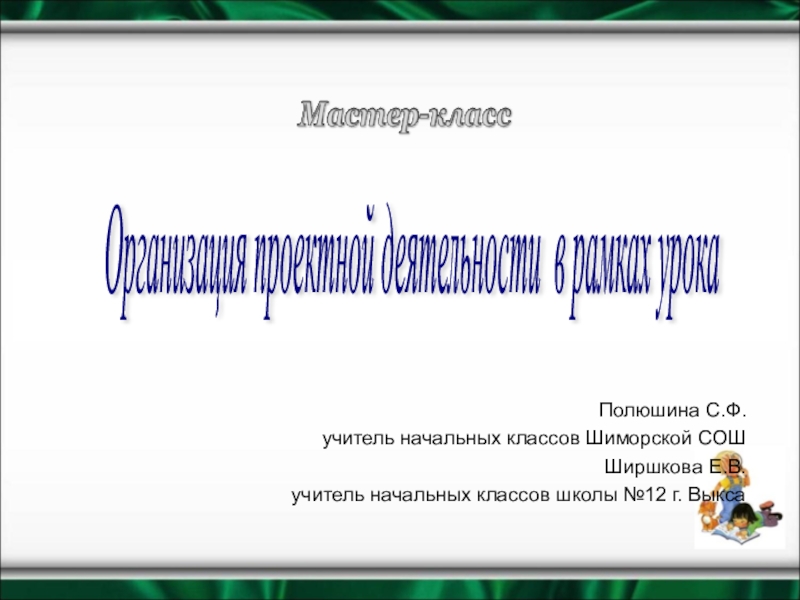 Мастер-класс

Организация проектной деятельности в рамках урока

Полюшина С.Ф.
учитель начальных классов Шиморской СОШ
Ширшкова Е.В.
учитель начальных классов школы №12 г. Выкса